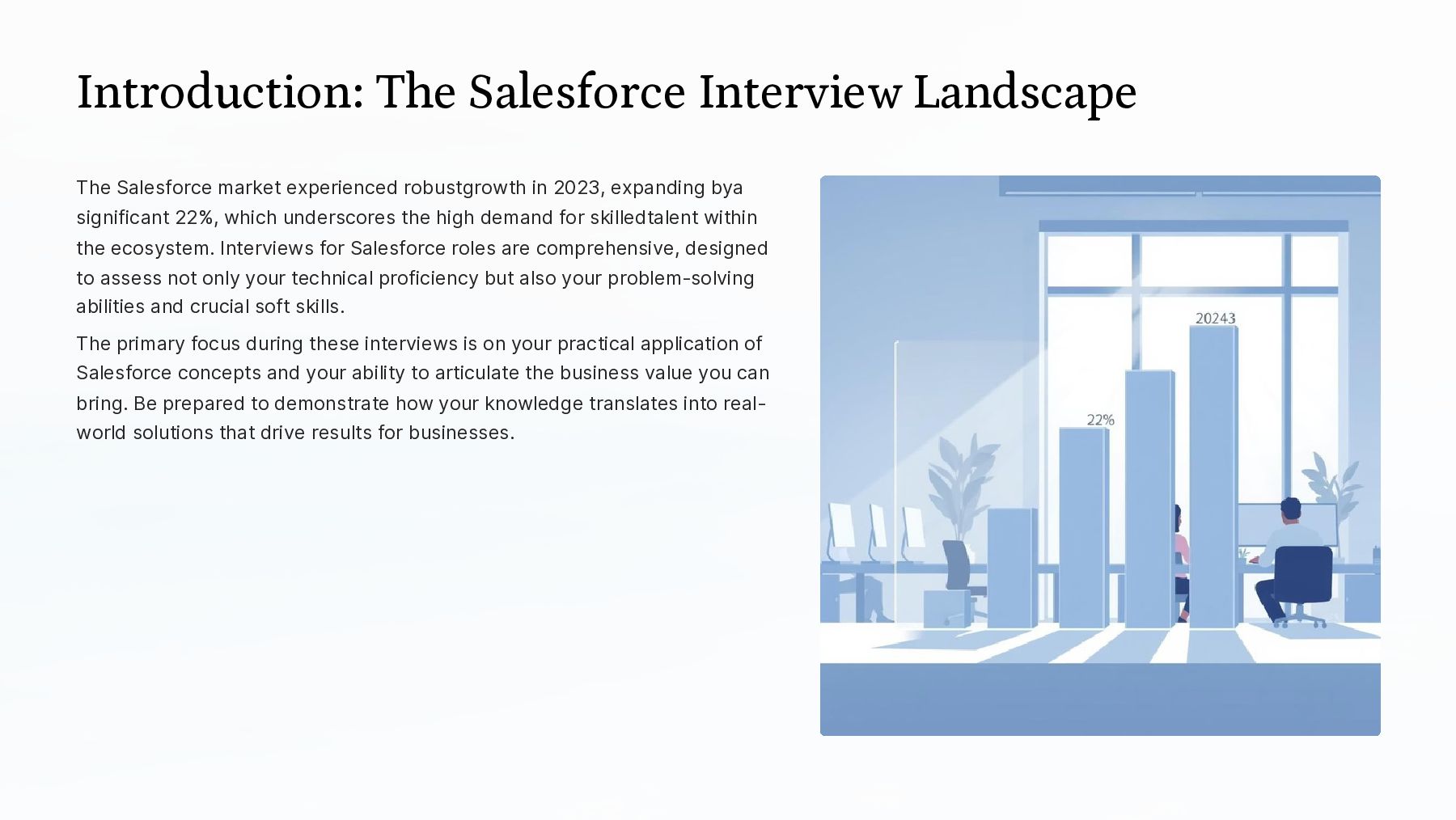 Introduction: The Salesforce Interview Landscape

The Salesforce market experienced robustgrowth in 2023, expanding bya significant 22%, which underscores the high demand for skilledtalent within the ecosystem. Interviews for Salesforce roles are comprehensive, designed to assess not only your technical proficiency but also your problem-solving abilities and crucial soft skills.

The primary focus during these interviews is on your practical application of Salesforce concepts and your ability to articulate the business value you can bring. Be prepared to demonstrate how your knowledge translates into real-world solutions that drive results for businesses.

20243

22%